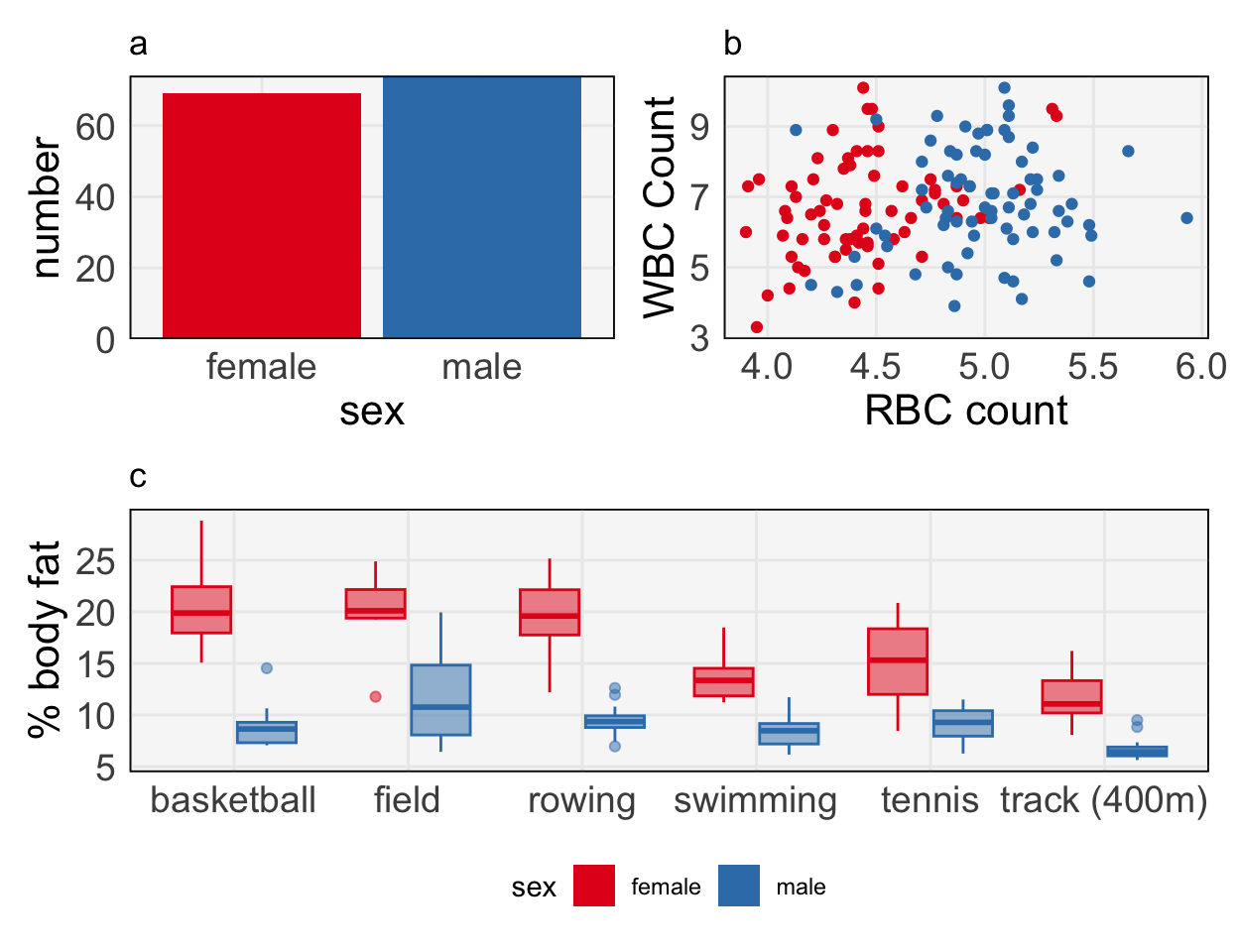 a

number

60
40
20
0

female
male

sex

b

WBC Count

9
7
5
3

4.0
4.5
5.0
5.5
6.0

RBC count

c

% body fat

25
20
15
10
5

basketball
field
rowing
swimming
tennis
track (400m)

sex
female
male